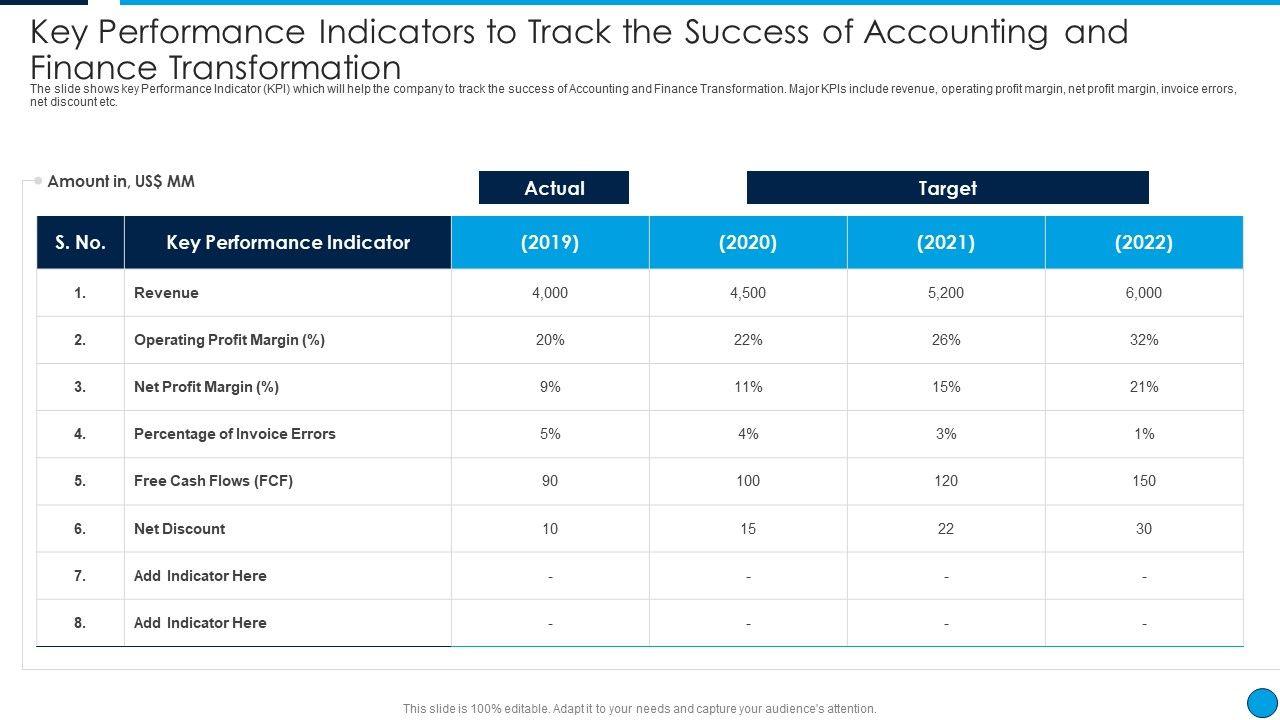 Key Performance Indicators to Track the Success of Accounting and Finance Transformation

The slide shows key Performance Indicator (KPI) which will help the company to track the success of Accounting and Finance Transformation. Major KPIs include revenue, operating profit margin, net profit margin, invoice errors, net discount etc.

Amount in, US$ MM

Actual

Target

| S. No. | Key Performance Indicator | (2019) | (2020) | (2021) | (2022) |
|---|---|---|---|---|---|
| 1. | Revenue | 4,000 | 4,500 | 5,200 | 6,000 |
| 2. | Operating Profit Margin (%) | 20% | 22% | 26% | 32% |
| 3. | Net Profit Margin (%) | 9% | 11% | 15% | 21% |
| 4. | Percentage of Invoice Errors | 5% | 4% | 3% | 1% |
| 5. | Free Cash Flows (FCF) | 90 | 100 | 120 | 150 |
| 6. | Net Discount | 10 | 15 | 22 | 30 |
| 7. | Add Indicator Here | - | - | - | - |
| 8. | Add Indicator Here | - | - | - | - |

This slide is 100% editable. Adapt it to your needs and capture your audience's attention.